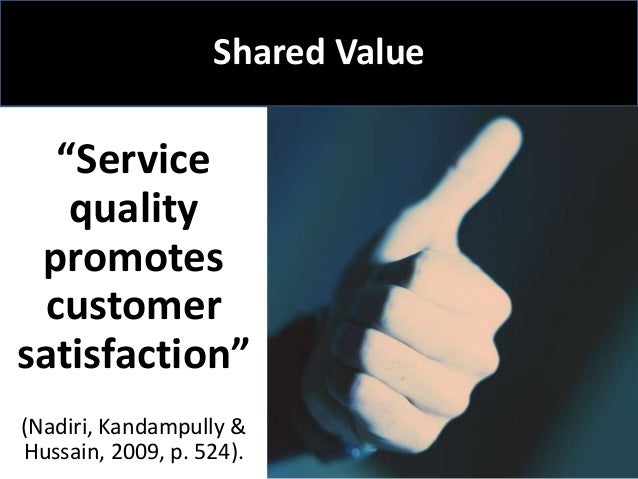 Shared Value

“Service quality promotes customer satisfaction”

(Nadiri, Kandampully & Hussain, 2009, p. 524).